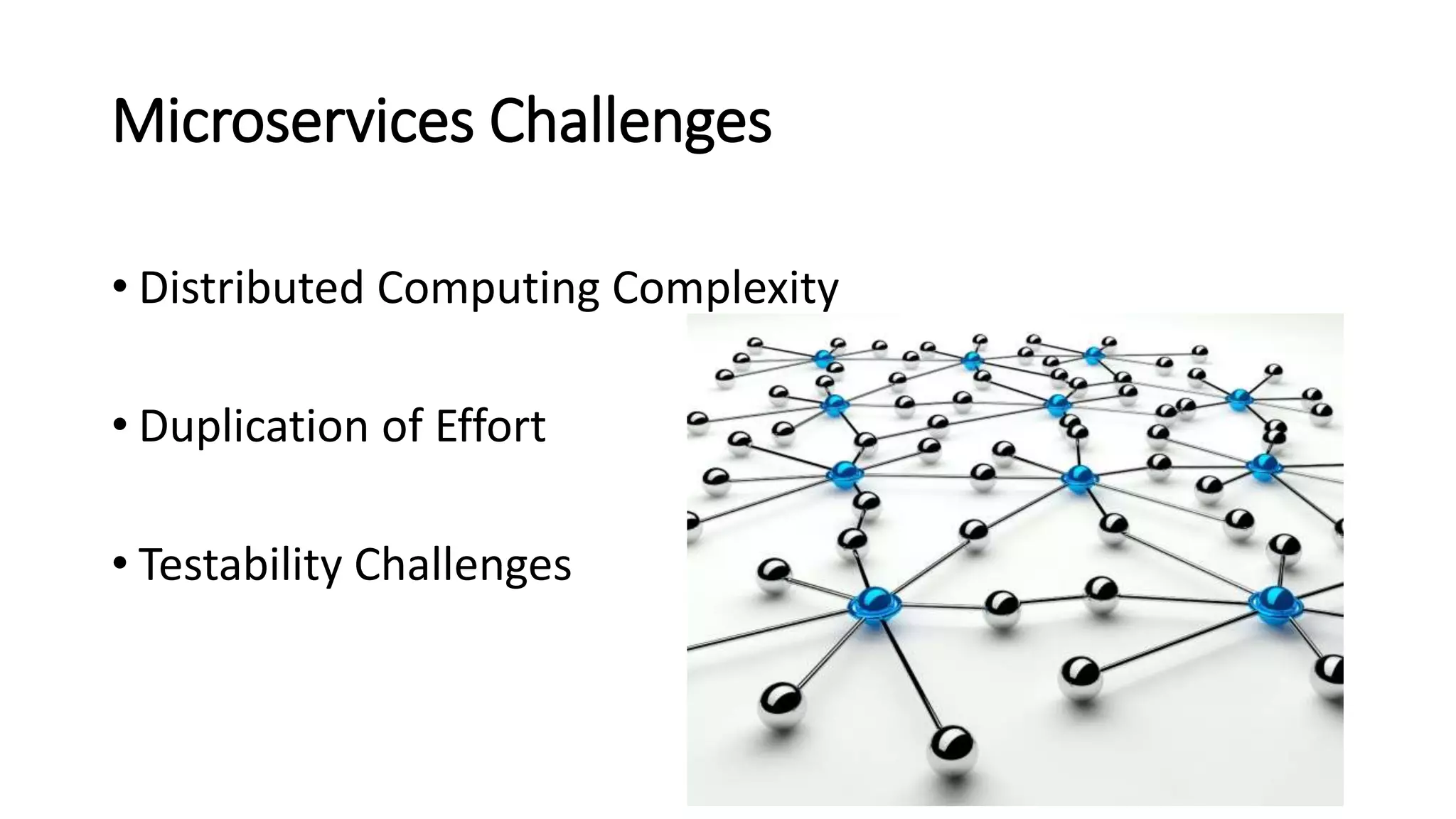 Microservices Challenges

• Distributed Computing Complexity

• Duplication of Effort

• Testability Challenges